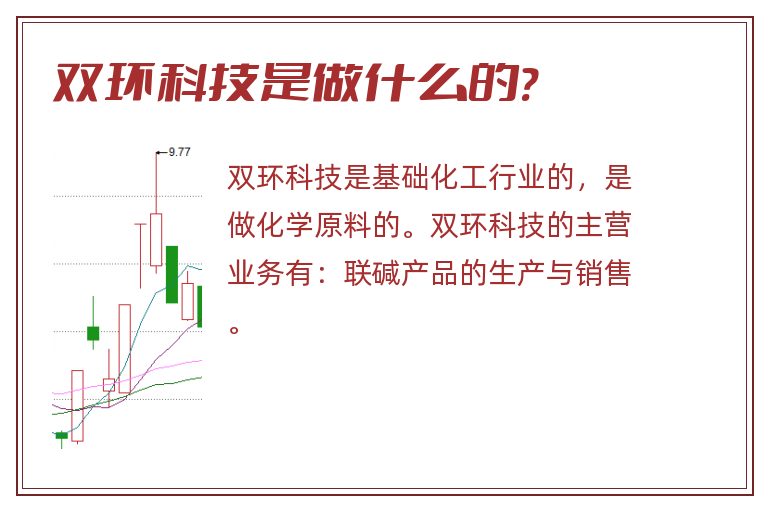 双环科技是做什么的?

9.77

双环科技是基础化工行业的，是做化学原料的。双环科技的主营业务有：联碱产品的生产与销售。